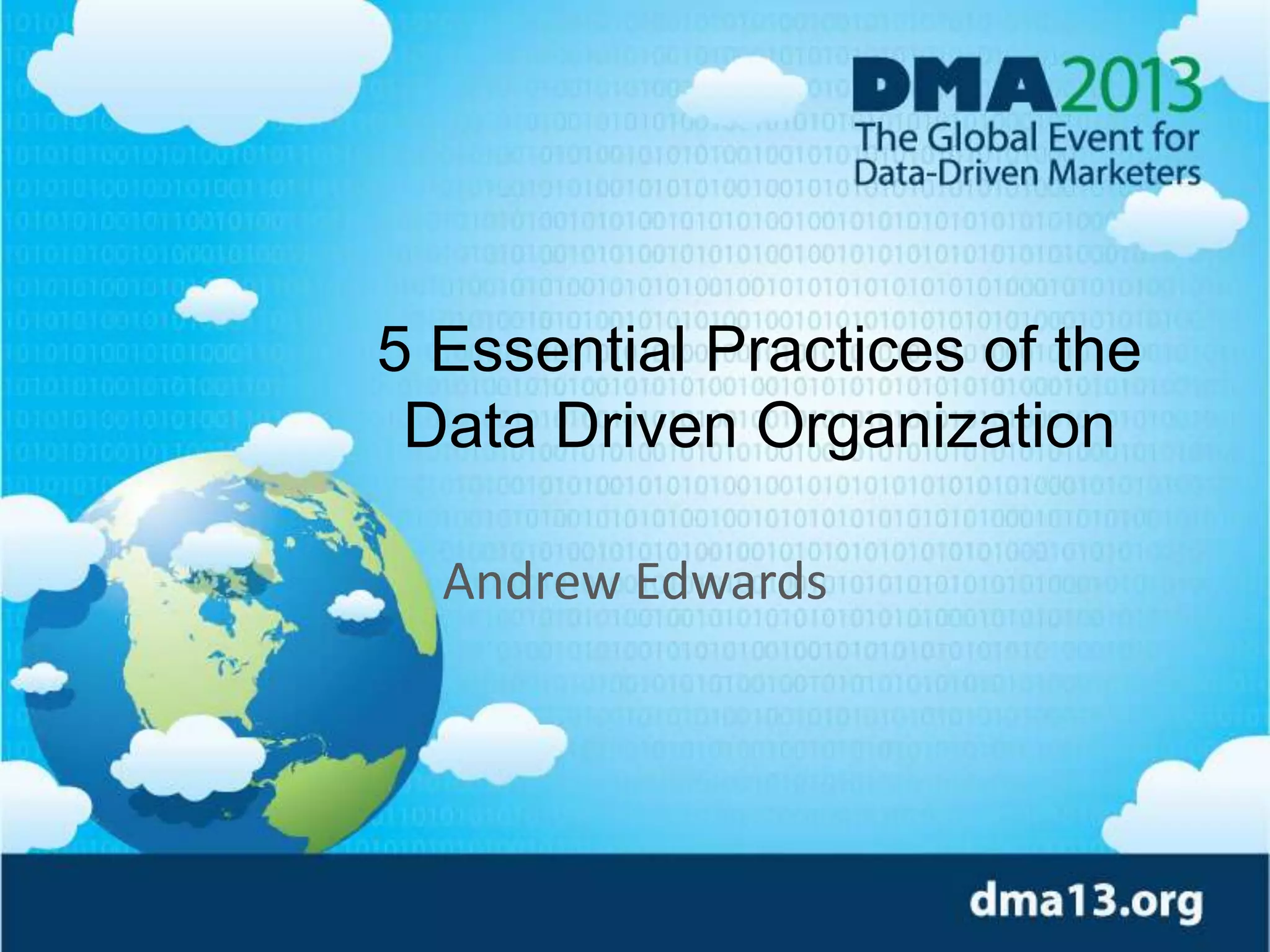 DMA2013
The Global Event for Data-Driven Marketers

5 Essential Practices of the Data Driven Organization

Andrew Edwards

dma13.org